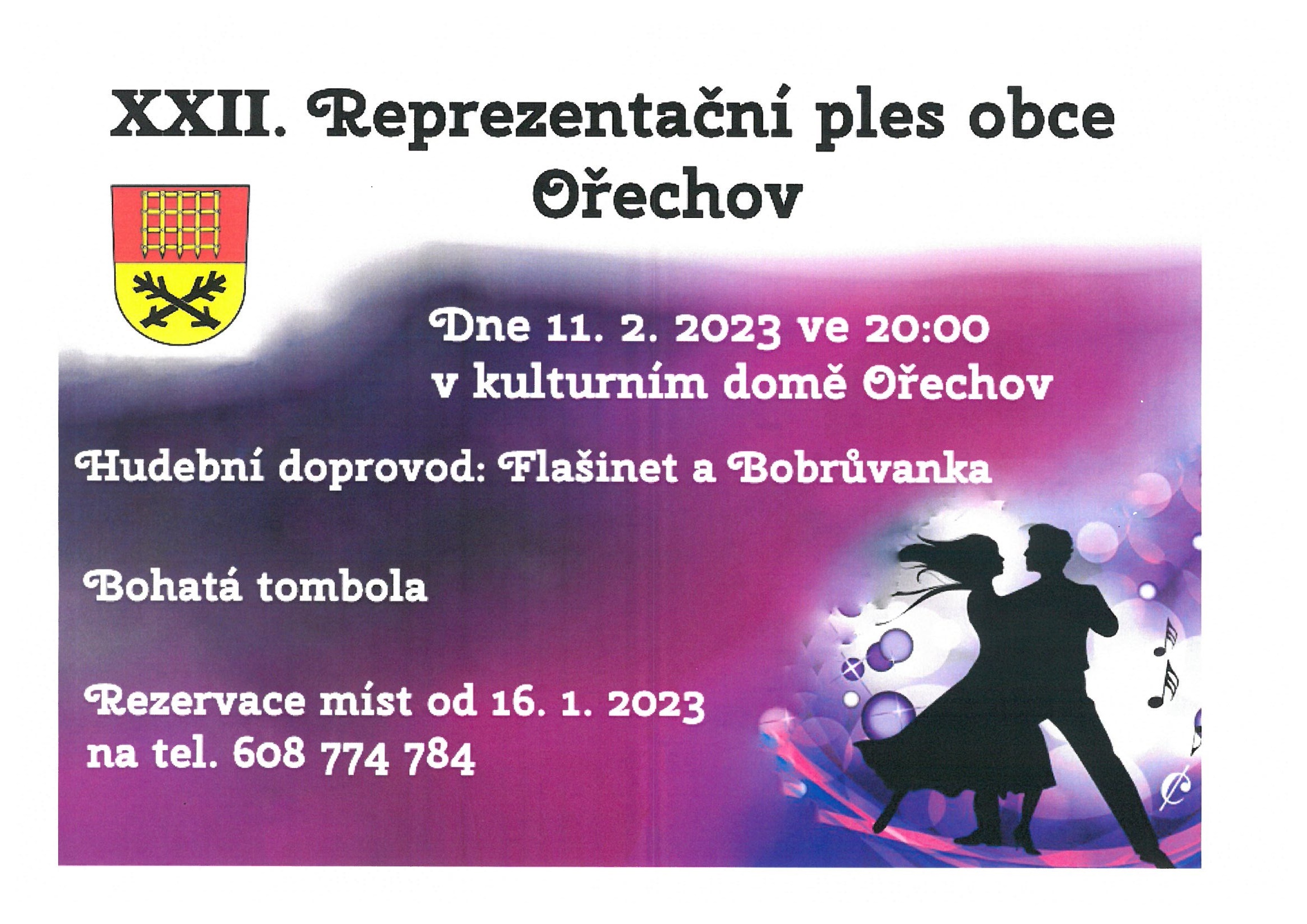 XXII. Reprezentační ples obce Ořechov

Dne 11. 2. 2023 ve 20:00
v kulturním domě Ořechov

Hudební doprovod: Flašinet a Bobrůvanka

Bohatá tombola

Rezervace míst od 16. 1. 2023
na tel. 608 774 784